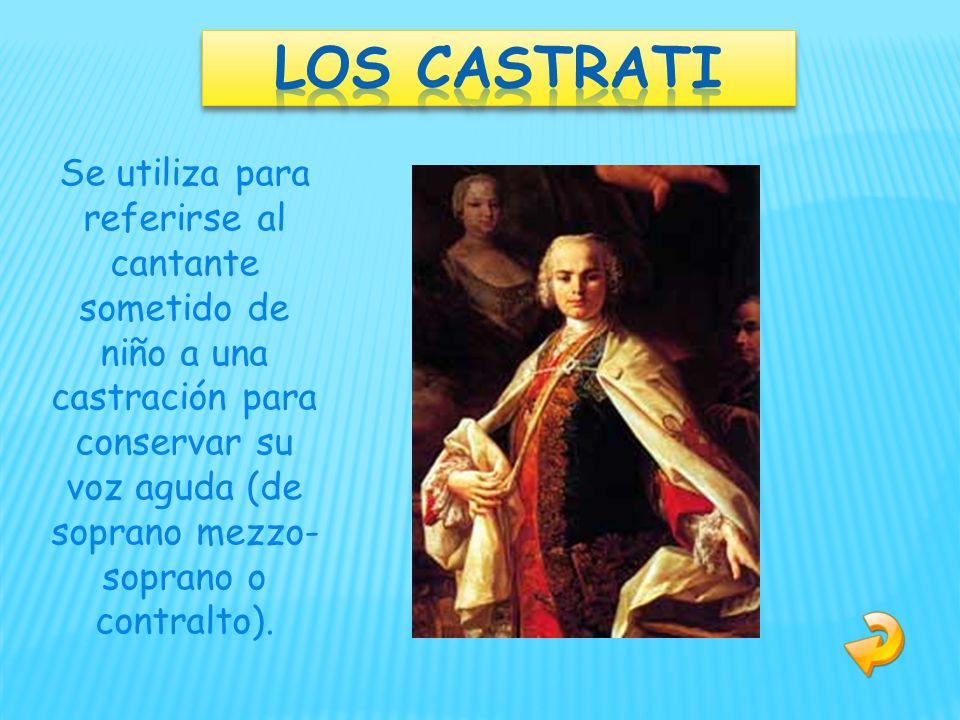 LOS CASTRATI

Se utiliza para referirse al cantante sometido de niño a una castración para conservar su voz aguda (de soprano mezzo-soprano o contralto).